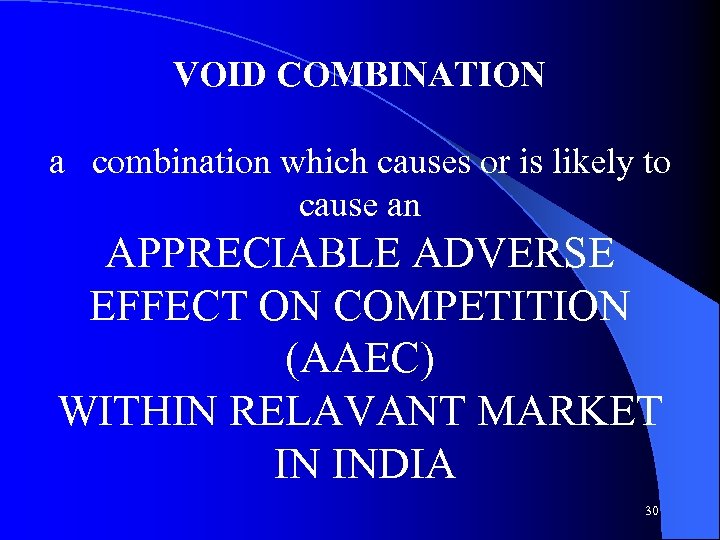 VOID COMBINATION

a combination which causes or is likely to cause an
APPRECIABLE ADVERSE EFFECT ON COMPETITION (AAEC)
WITHIN RELAVANT MARKET IN INDIA

30